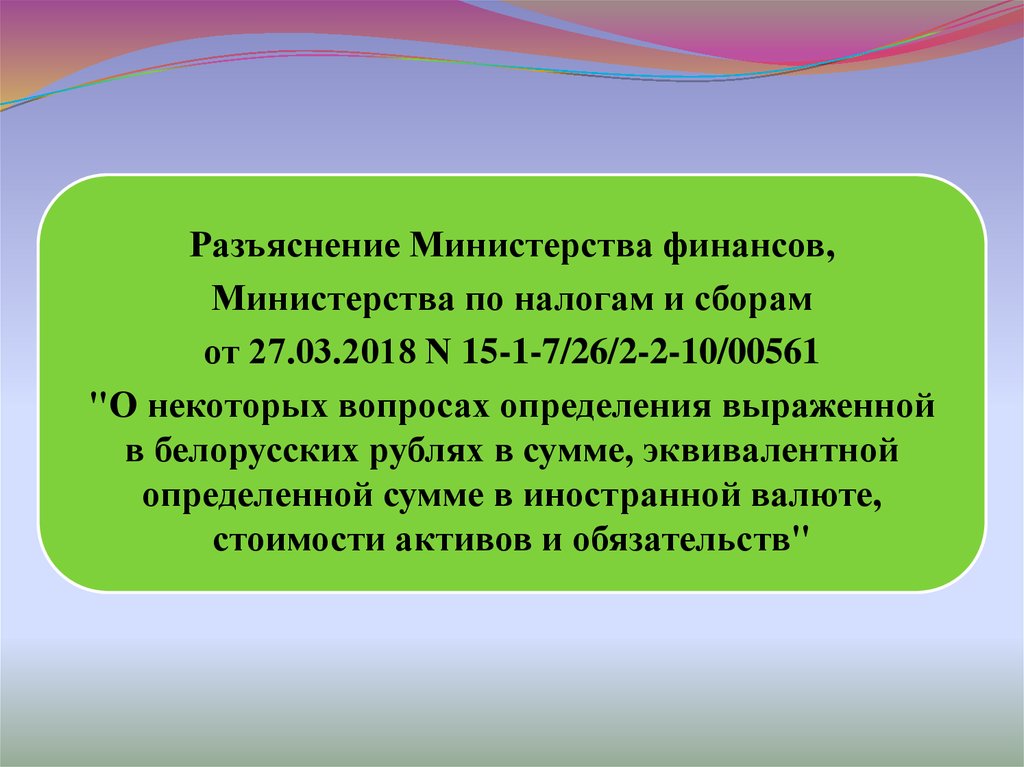 Разъяснение Министерства финансов, Министерства по налогам и сборам от 27.03.2018 N 15-1-7/26/2-2-10/00561 "О некоторых вопросах определения выраженной в белорусских рублях в сумме, эквивалентной определенной сумме в иностранной валюте, стоимости активов и обязательств"